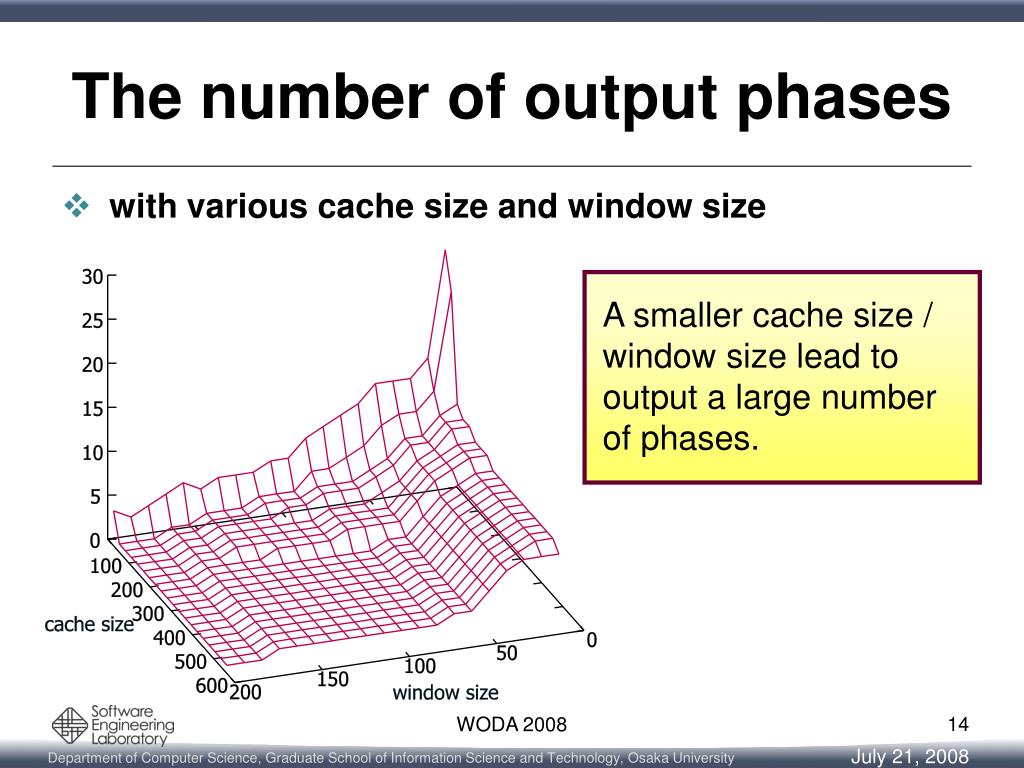 The number of output phases

❖ with various cache size and window size

30
25
20
15
10
5
0
100
200
300
400
500
600
cache size
200
150
100
50
0
window size

A smaller cache size / window size lead to output a large number of phases.

Software Engineering Laboratory

WODA 2008

14

Department of Computer Science, Graduate School of Information Science and Technology, Osaka University

July 21, 2008